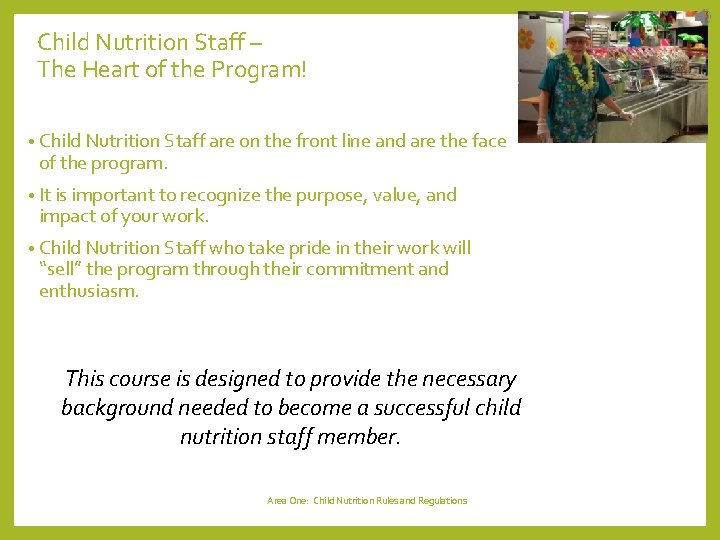 Child Nutrition Staff –
The Heart of the Program!

• Child Nutrition Staff are on the front line and are the face of the program.

• It is important to recognize the purpose, value, and impact of your work.

• Child Nutrition Staff who take pride in their work will "sell" the program through their commitment and enthusiasm.

This course is designed to provide the necessary background needed to become a successful child nutrition staff member.

Area One: Child Nutrition Rules and Regulations